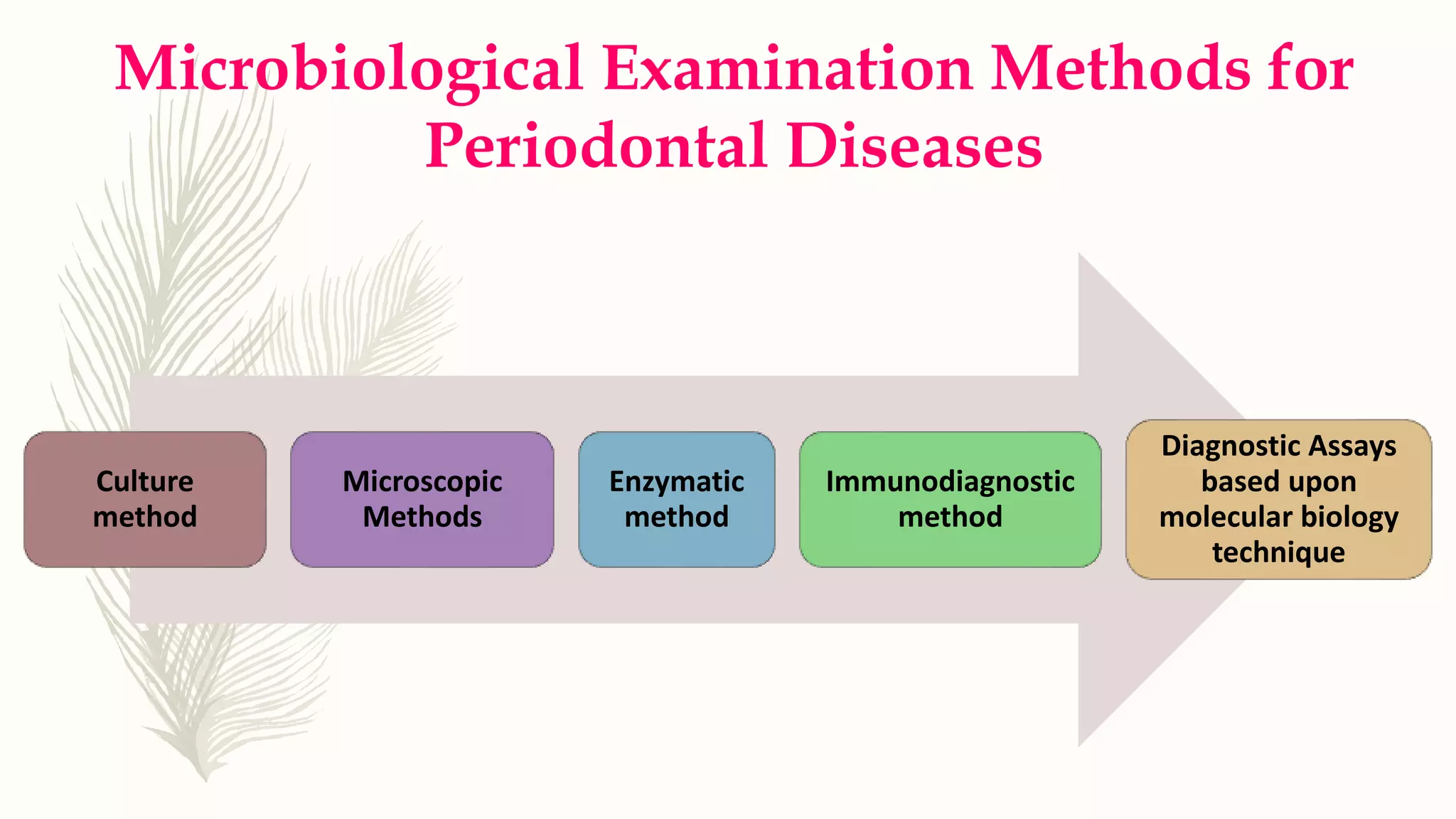 Microbiological Examination Methods for Periodontal Diseases

Culture method

Microscopic Methods

Enzymatic method

Immunodiagnostic method

Diagnostic Assays based upon molecular biology technique